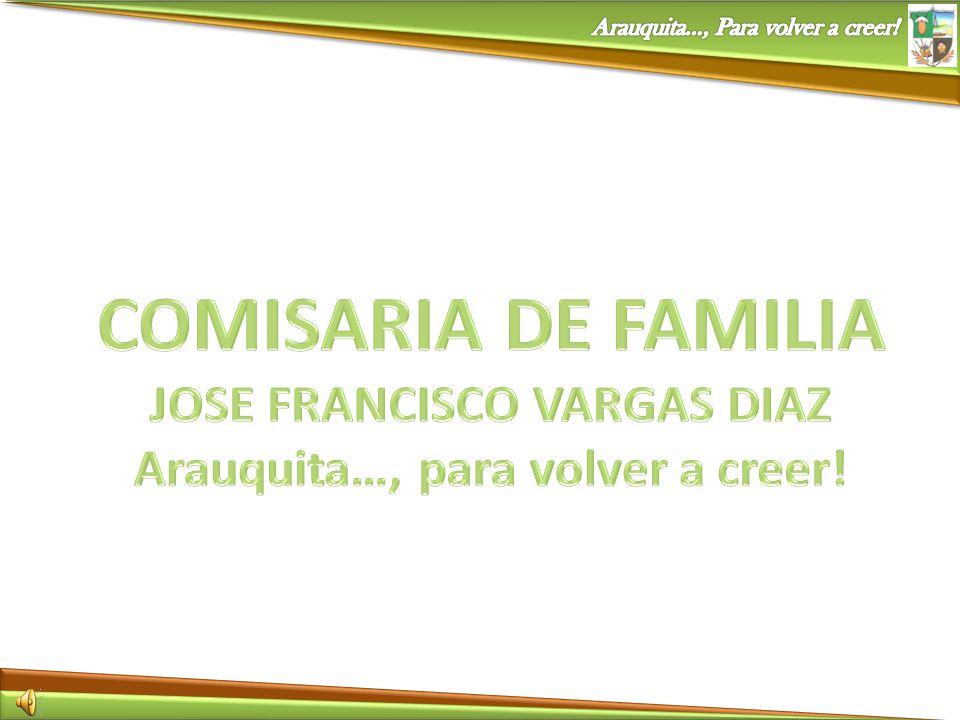 Arauquita..., Para volver a creer!

COMISARIA DE FAMILIA
JOSE FRANCISCO VARGAS DIAZ
Arauquita…, para volver a creer!